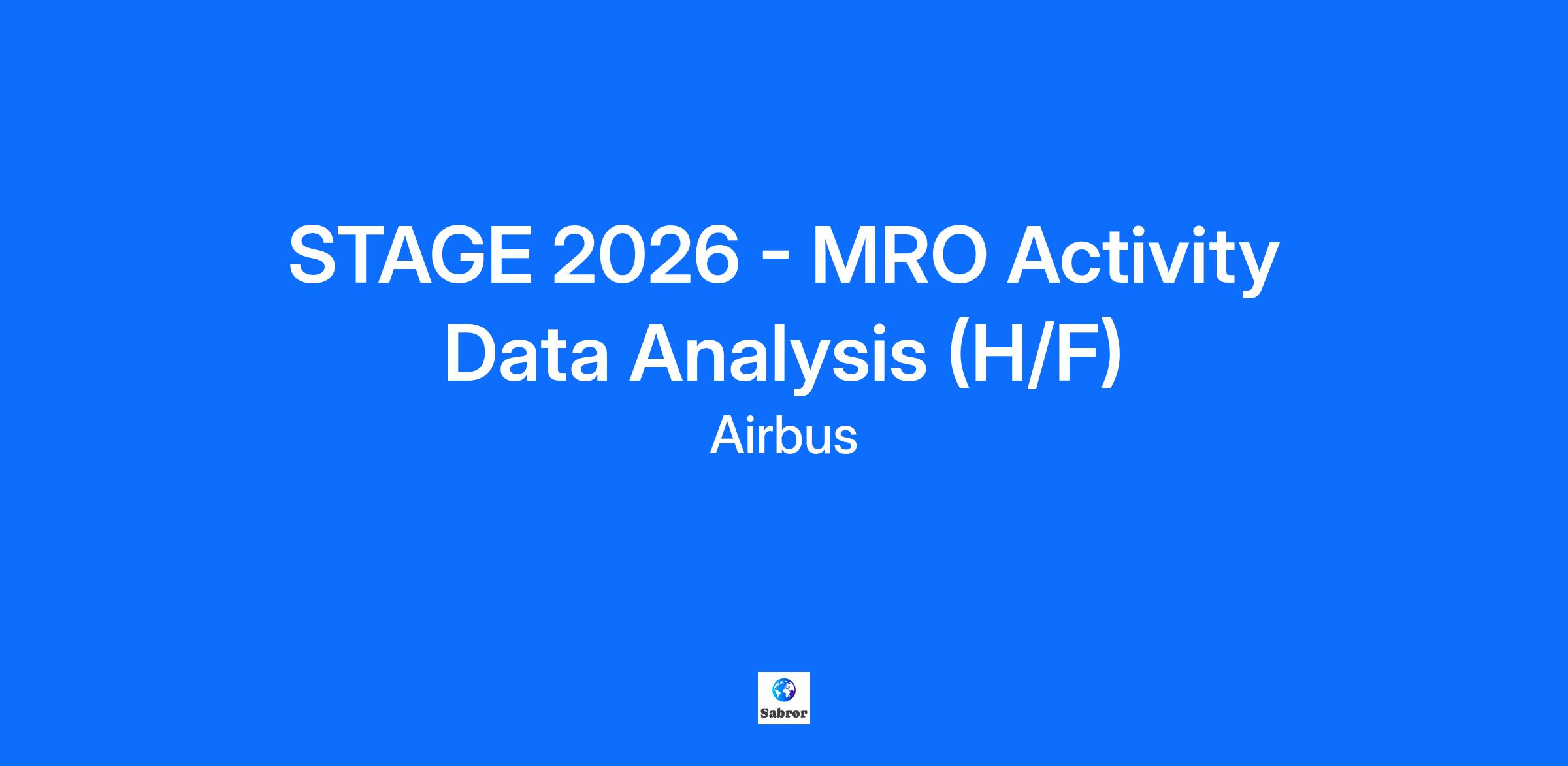 STAGE 2026 - MRO Activity Data Analysis (H/F)

Airbus

Sabror